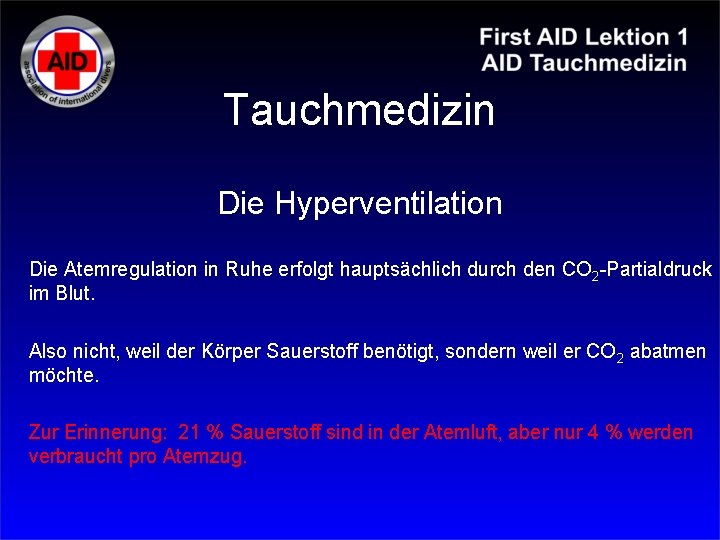 AID
association of international divers

First AID Lektion 1
AID Tauchmedizin

Tauchmedizin

Die Hyperventilation

Die Atemregulation in Ruhe erfolgt hauptsächlich durch den $CO_2$-Partialdruck im Blut.

Also nicht, weil der Körper Sauerstoff benötigt, sondern weil er $CO_2$ abatmen möchte.

Zur Erinnerung: 21 % Sauerstoff sind in der Atemluft, aber nur 4 % werden verbraucht pro Atemzug.